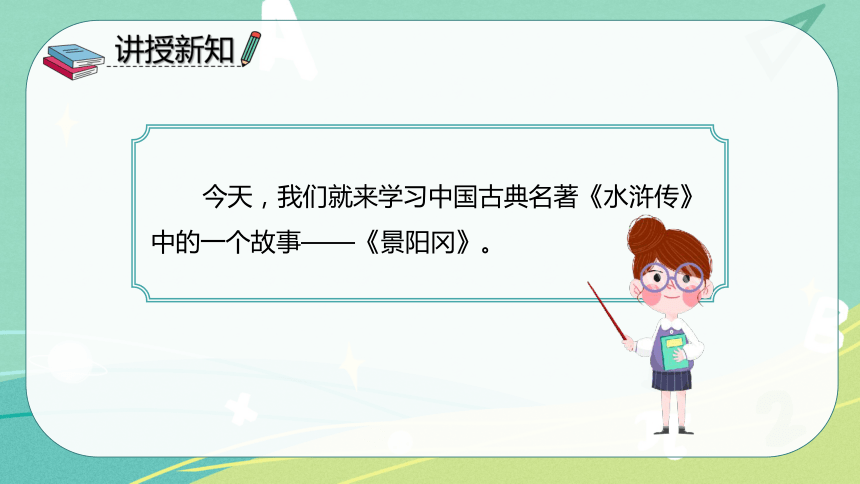 讲授新知

今天，我们就来学习中国古典名著《水浒传》中的一个故事——《景阳冈》。